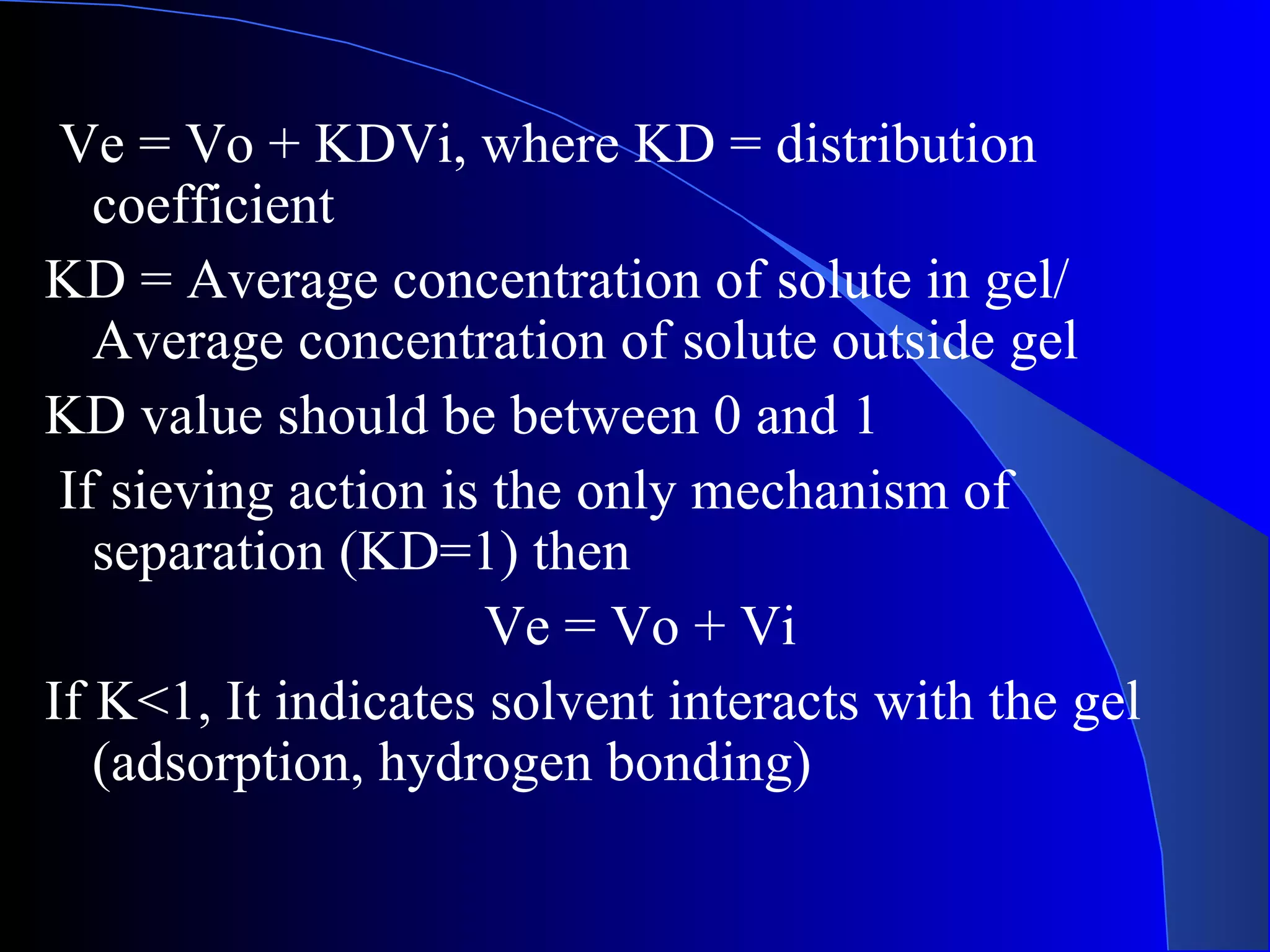 Ve = Vo + KDVi, where KD = distribution coefficient

KD = Average concentration of solute in gel/ Average concentration of solute outside gel

KD value should be between 0 and 1

If sieving action is the only mechanism of separation (KD=1) then

Ve = Vo + Vi

If K<1, It indicates solvent interacts with the gel (adsorption, hydrogen bonding)